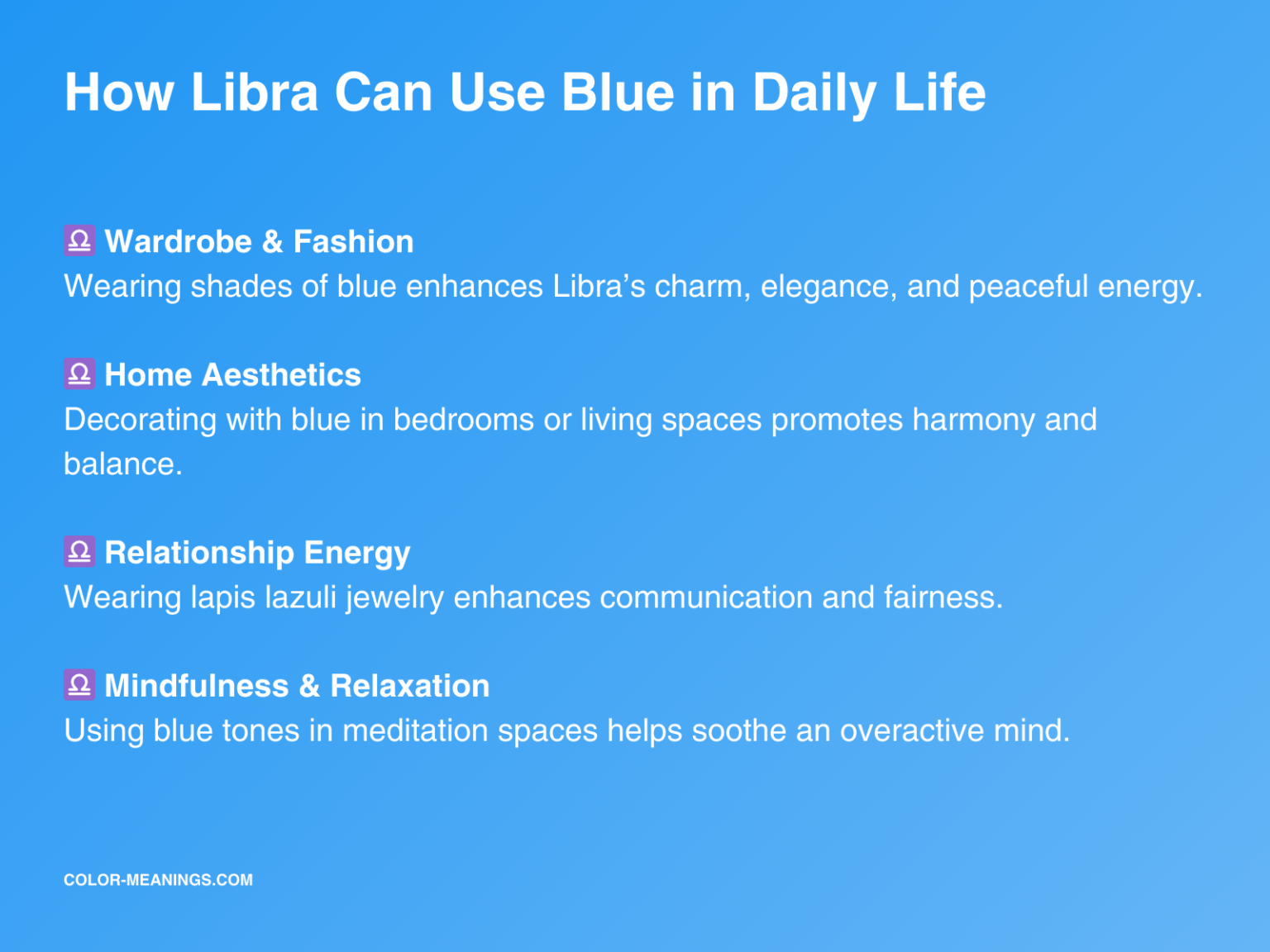 How Libra Can Use Blue in Daily Life

♎ Wardrobe & Fashion
Wearing shades of blue enhances Libra’s charm, elegance, and peaceful energy.

♎ Home Aesthetics
Decorating with blue in bedrooms or living spaces promotes harmony and balance.

♎ Relationship Energy
Wearing lapis lazuli jewelry enhances communication and fairness.

♎ Mindfulness & Relaxation
Using blue tones in meditation spaces helps soothe an overactive mind.

COLOR-MEANINGS.COM